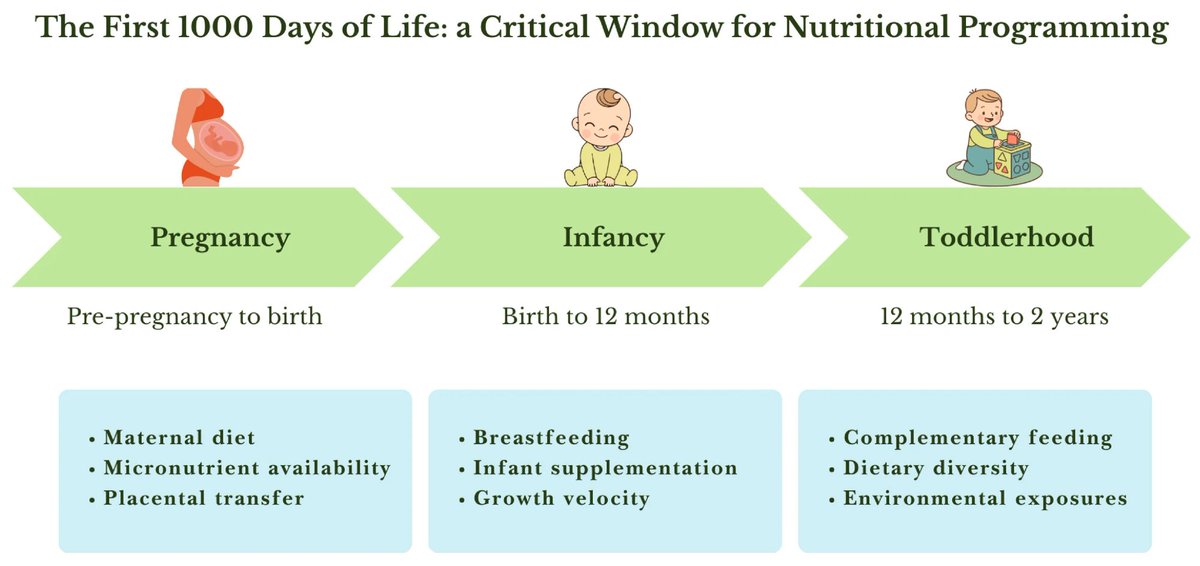 The First 1000 Days of Life: a Critical Window for Nutritional Programming

Pregnancy

Pre-pregnancy to birth

• Maternal diet
• Micronutrient availability
• Placental transfer

Infancy

Birth to 12 months

• Breastfeeding
• Infant supplementation
• Growth velocity

Toddlerhood

12 months to 2 years

• Complementary feeding
• Dietary diversity
• Environmental exposures